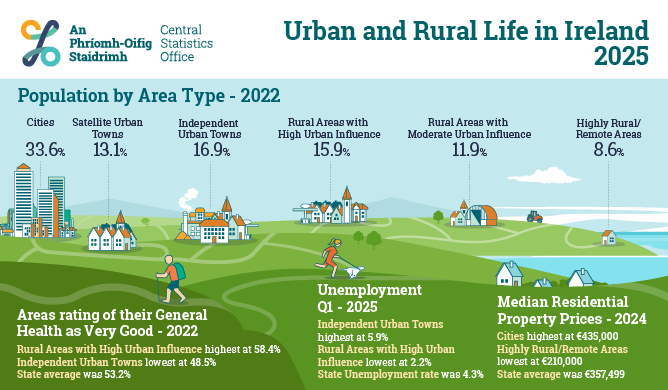 An Phríomh-Oifig Staidrimh

Central Statistics Office

Urban and Rural Life in Ireland 2025

Population by Area Type - 2022

Cities 33.6%

Satellite Urban Towns 13.1%

Independent Urban Towns 16.9%

Rural Areas with High Urban Influence 15.9%

Rural Areas with Moderate Urban Influence 11.9%

Highly Rural/ Remote Areas 8.6%

Areas rating of their General Health as Very Good - 2022

Rural Areas with High Urban Influence highest at 58.4%
Independent Urban Towns lowest at 48.5%
State average was 53.2%

Unemployment Q1 - 2025

Independent Urban Towns highest at 5.9%
Rural Areas with High Urban Influence lowest at 2.2%
State Unemployment rate was 4.3%

Median Residential Property Prices - 2024

Cities highest at €435,000
Highly Rural/Remote Areas lowest at €210,000
State average was €357,499